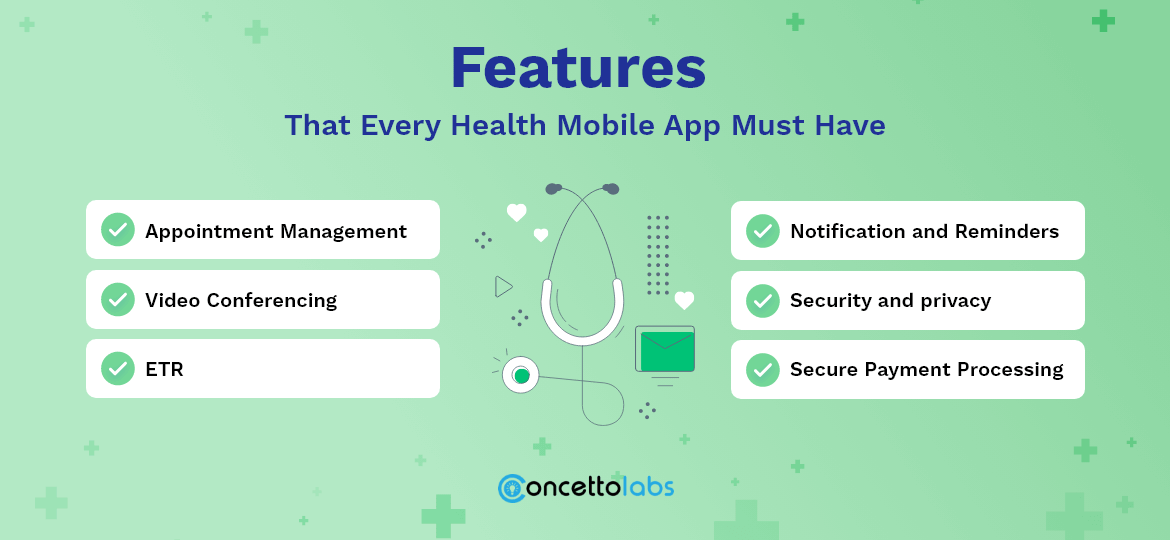 Features

That Every Health Mobile App Must Have

Appointment Management

Video Conferencing

ETR

Notification and Reminders

Security and privacy

Secure Payment Processing

concettolabs